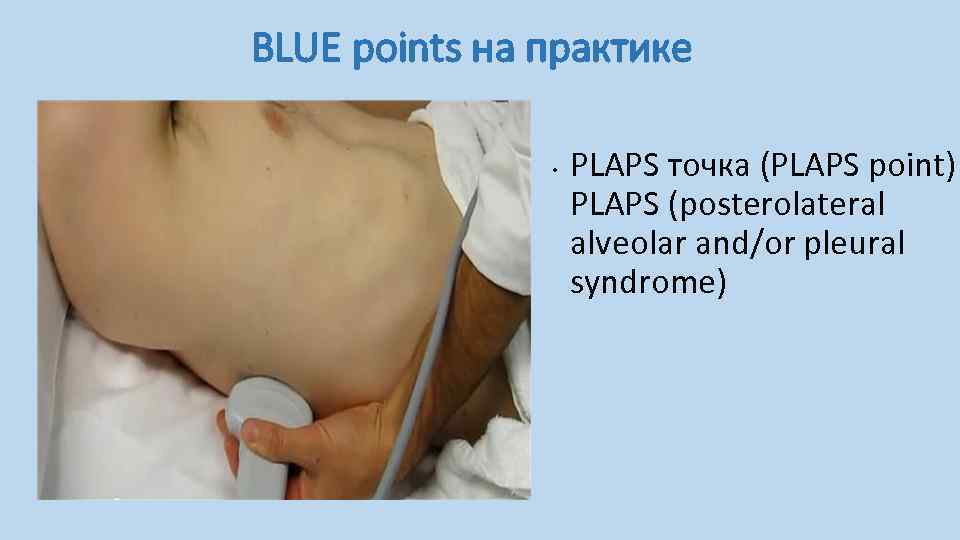 BLUE points на практике

• PLAPS точка (PLAPS point) PLAPS (posterolateral alveolar and/or pleural syndrome)